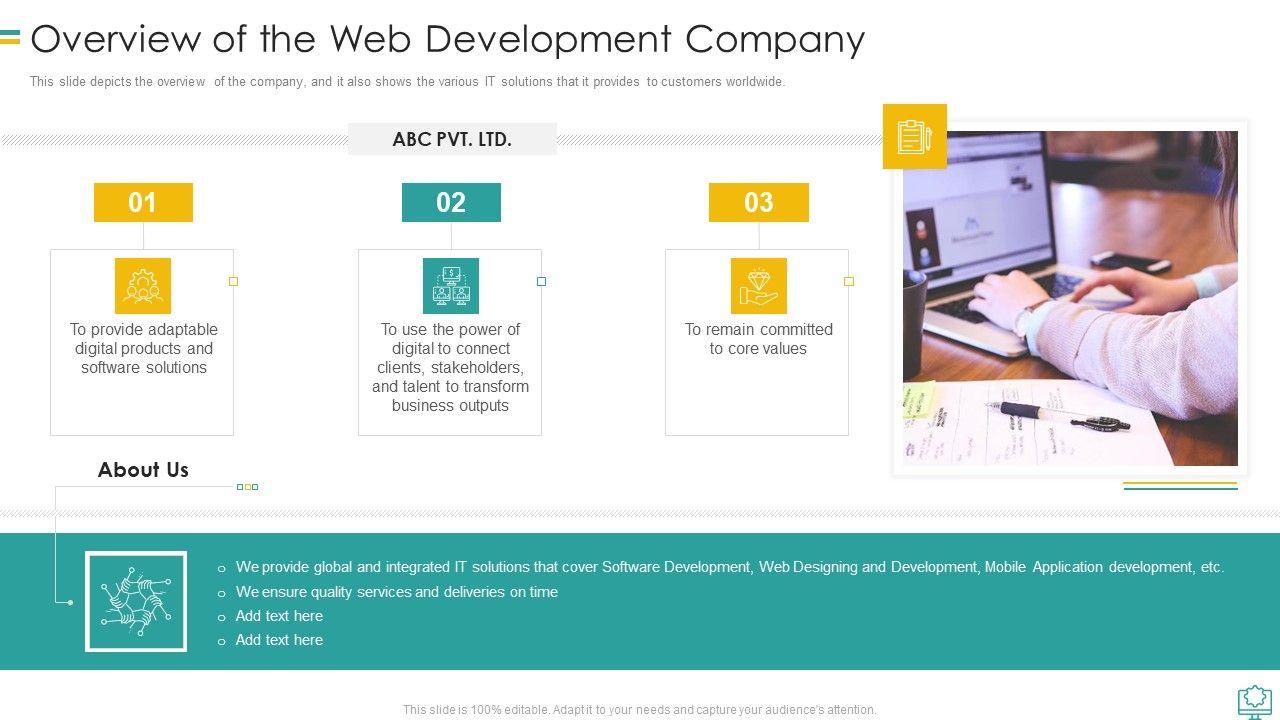 Overview of the Web Development Company

This slide depicts the overview of the company, and it also shows the various IT solutions that it provides to customers worldwide.

ABC PVT. LTD.

01

To provide adaptable digital products and software solutions

02

To use the power of digital to connect clients, stakeholders, and talent to transform business outputs

03

To remain committed to core values

About Us

○ We provide global and integrated IT solutions that cover Software Development, Web Designing and Development, Mobile Application development, etc.
○ We ensure quality services and deliveries on time
○ Add text here
○ Add text here

This slide is 100% editable. Adapt it to your needs and capture your audience's attention.